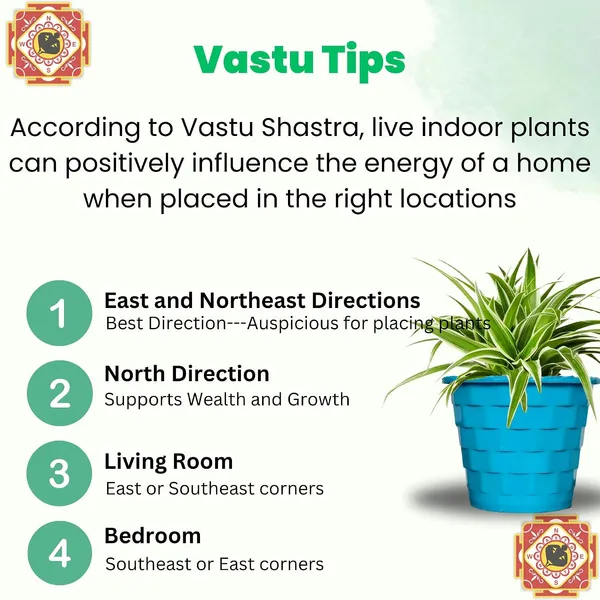 N
W E
S

Vastu Tips

According to Vastu Shastra, live indoor plants can positively influence the energy of a home when placed in the right locations

1
East and Northeast Directions
Best Direction---Auspicious for placing plants

2
North Direction
Supports Wealth and Growth

3
Living Room
East or Southeast corners

4
Bedroom
Southeast or East corners

N
W E
S